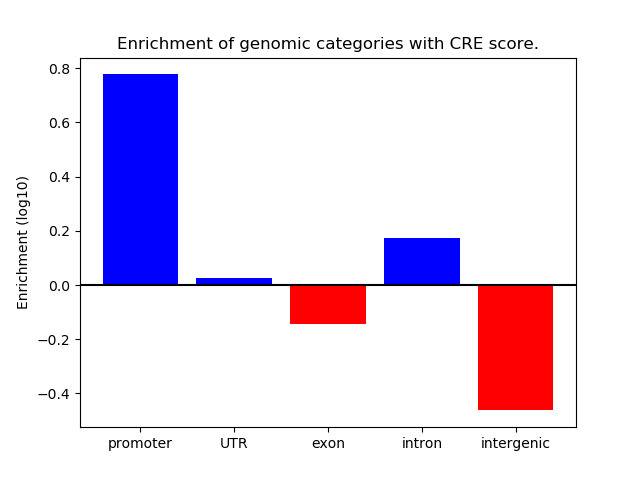 Enrichment of genomic categories with CRE score.

Enrichment (log10)

0.8
0.6
0.4
0.2
0.0
−0.2
−0.4

promoter
UTR
exon
intron
intergenic